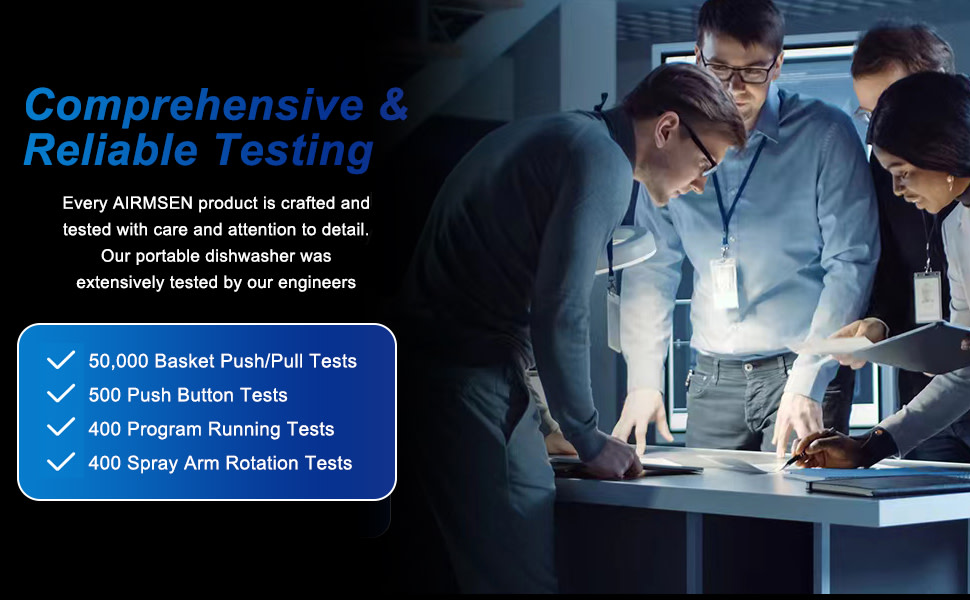 Comprehensive & Reliable Testing

Every AIRMSEN product is crafted and tested with care and attention to detail. Our portable dishwasher was extensively tested by our engineers

50,000 Basket Push/Pull Tests
500 Push Button Tests
400 Program Running Tests
400 Spray Arm Rotation Tests